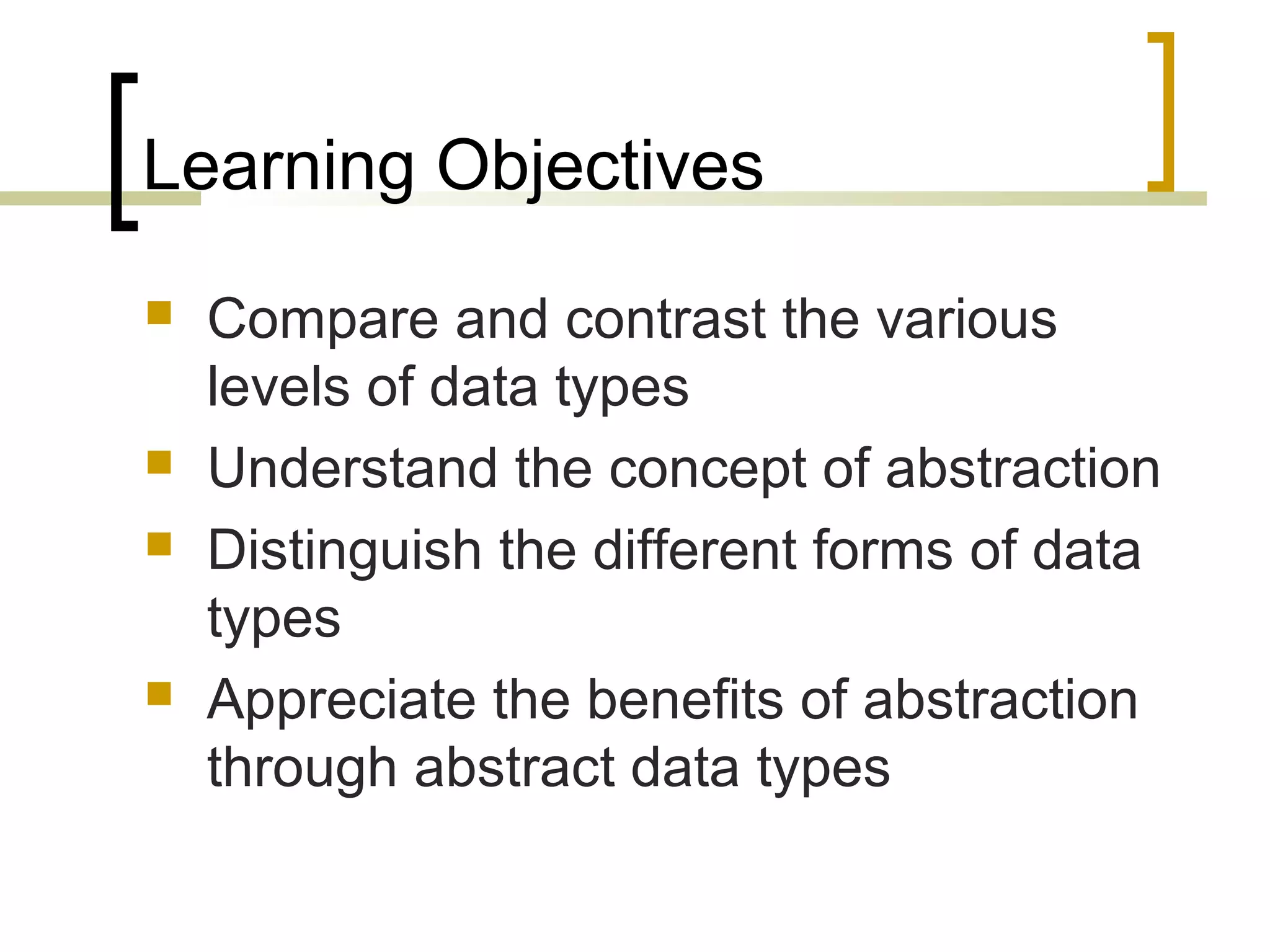 Learning Objectives

- Compare and contrast the various levels of data types
- Understand the concept of abstraction
- Distinguish the different forms of data types
- Appreciate the benefits of abstraction through abstract data types